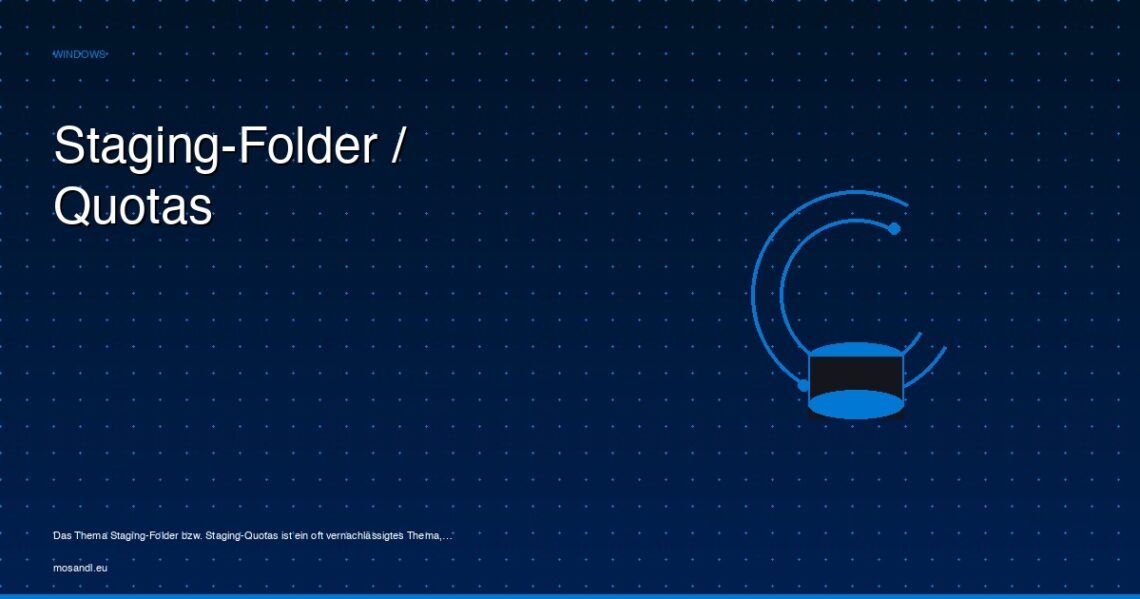 WINDOWS

Staging-Folder / Quotas

Das Thema Staging-Folder bzw. Staging-Quotas ist ein oft vernachlässigtes Thema,...

mosandl.eu